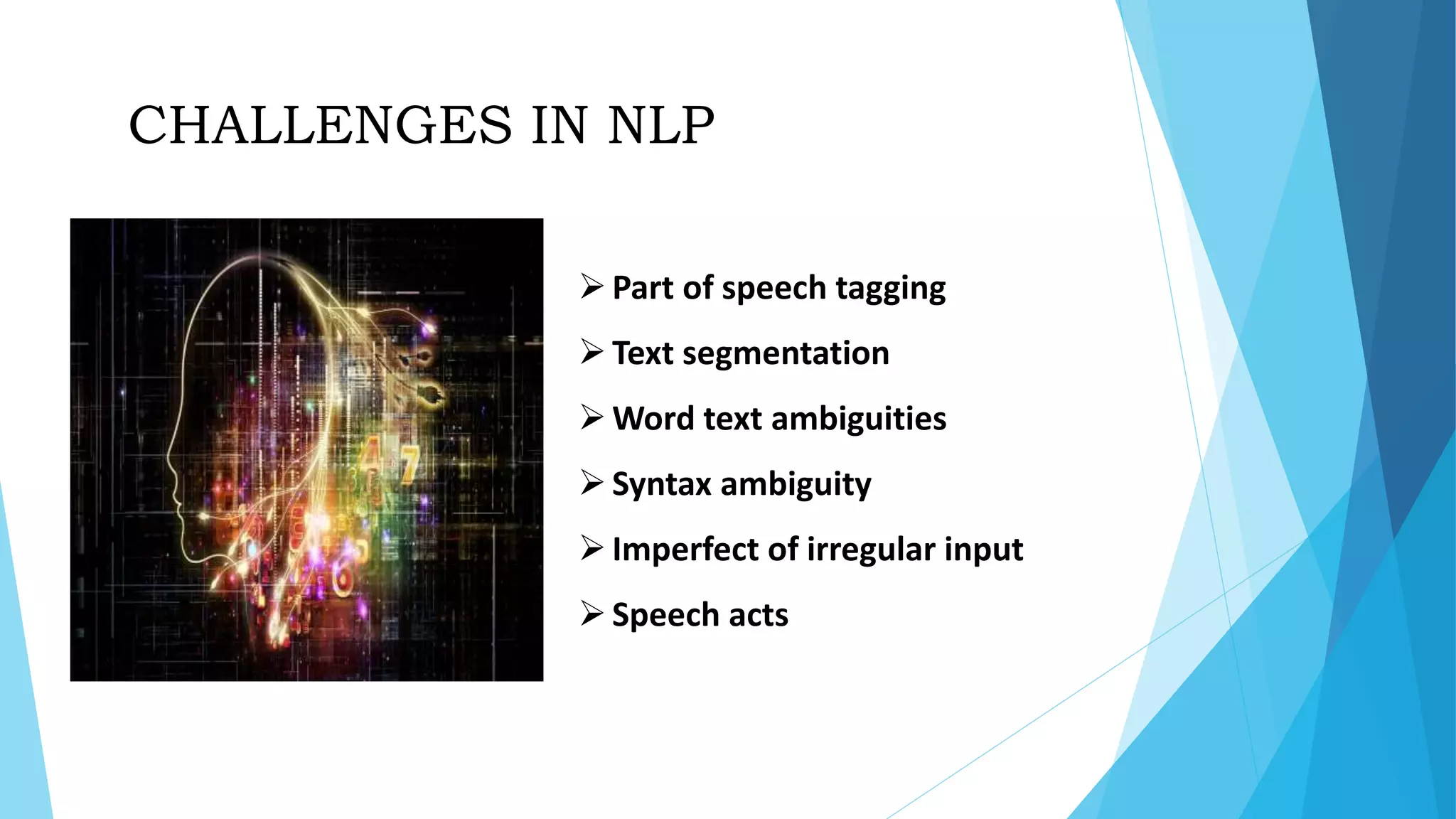 CHALLENGES IN NLP

➢ Part of speech tagging
➢ Text segmentation
➢ Word text ambiguities
➢ Syntax ambiguity
➢ Imperfect of irregular input
➢ Speech acts